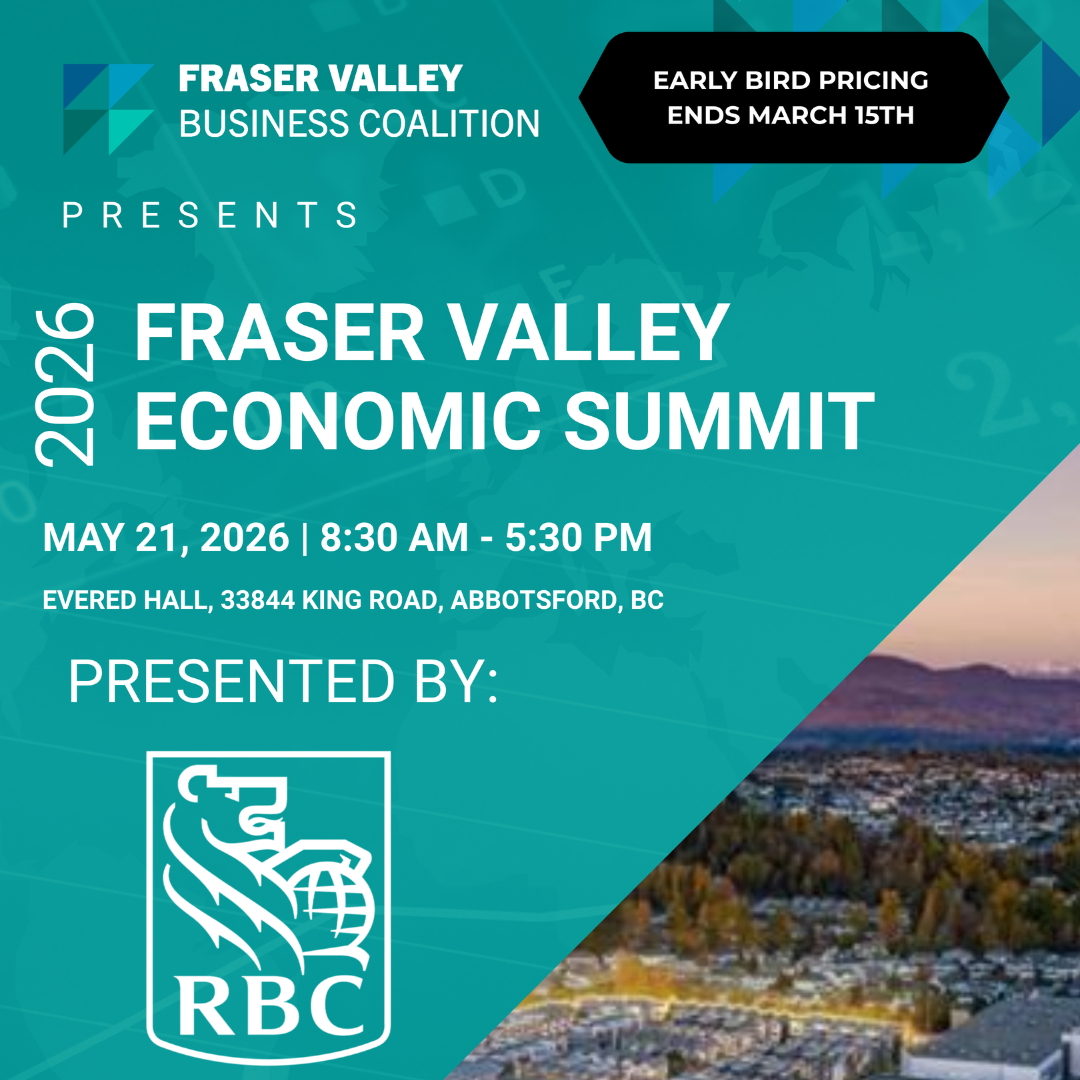 FRASER VALLEY
BUSINESS COALITION

EARLY BIRD PRICING
ENDS MARCH 15TH

PRESENTS

2026

FRASER VALLEY
ECONOMIC SUMMIT

MAY 21, 2026 | 8:30 AM - 5:30 PM

EVERED HALL, 33844 KING ROAD, ABBOTSFORD, BC

PRESENTED BY:

RBC